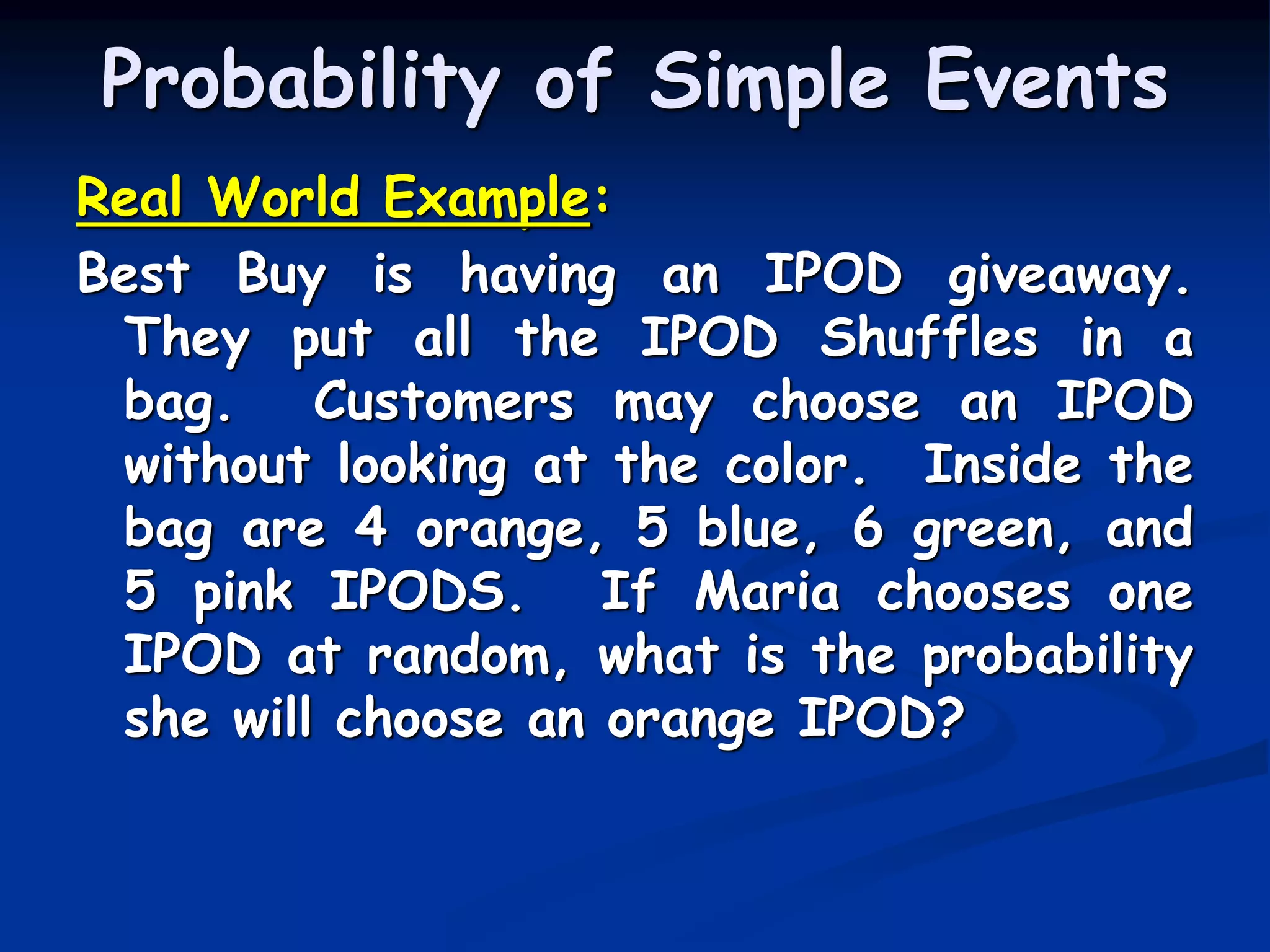 Probability of Simple Events

Real World Example:

Best Buy is having an IPOD giveaway. They put all the IPOD Shuffles in a bag. Customers may choose an IPOD without looking at the color. Inside the bag are 4 orange, 5 blue, 6 green, and 5 pink IPODS. If Maria chooses one IPOD at random, what is the probability she will choose an orange IPOD?